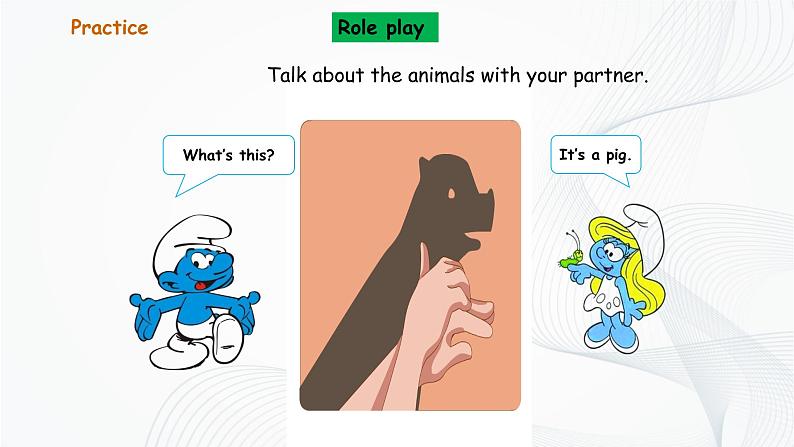 Practice

Role play

Talk about the animals with your partner.

What's this?

It's a pig.